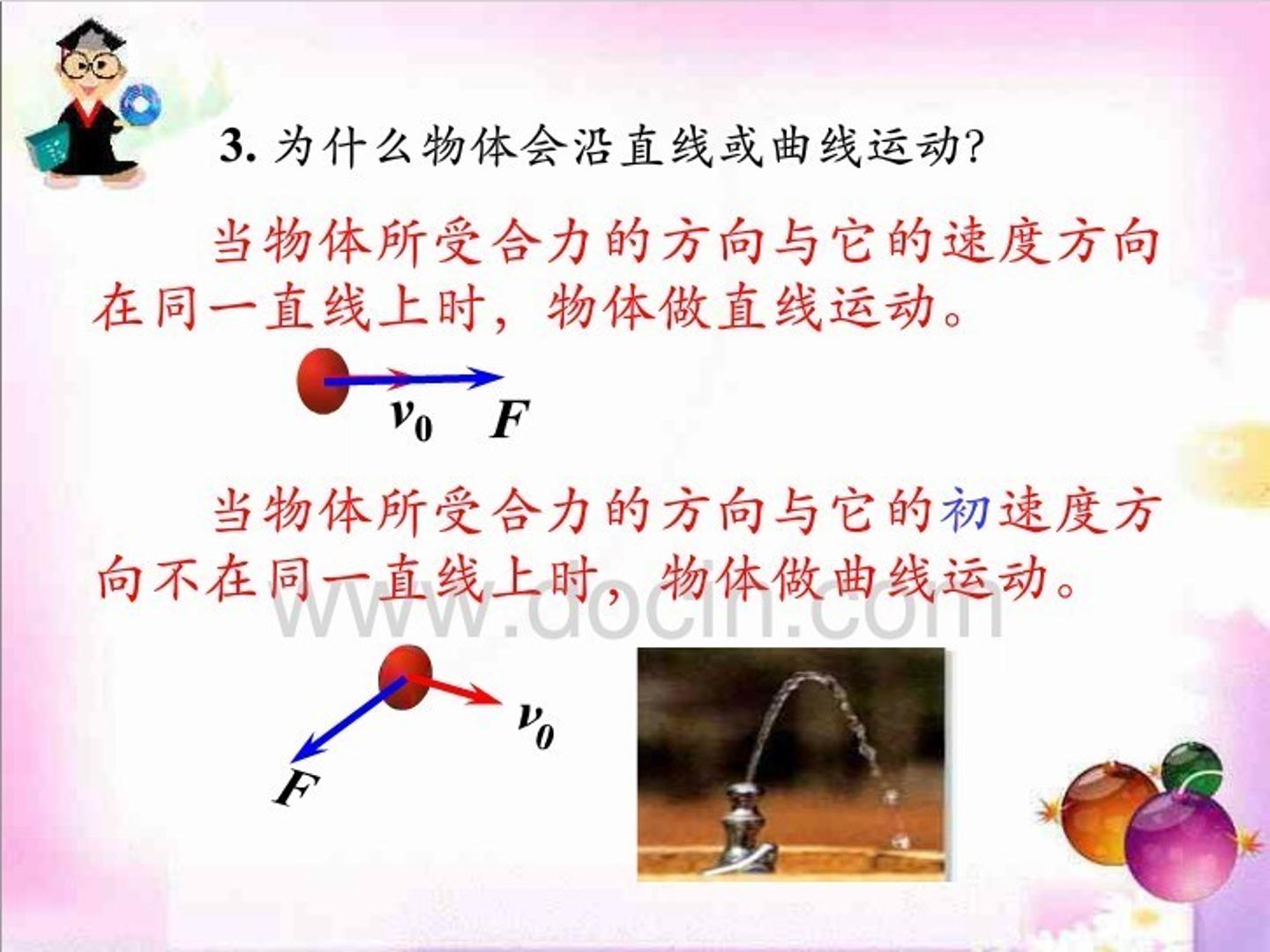 3.为什么物体会沿直线或曲线运动?

当物体所受合力的方向与它的速度方向在同一直线上时，物体做直线运动。

$v_0$ $F$

当物体所受合力的方向与它的初速度方向不在同一直线上时，物体做曲线运动。

$v_0$

$F$

www.docin.com